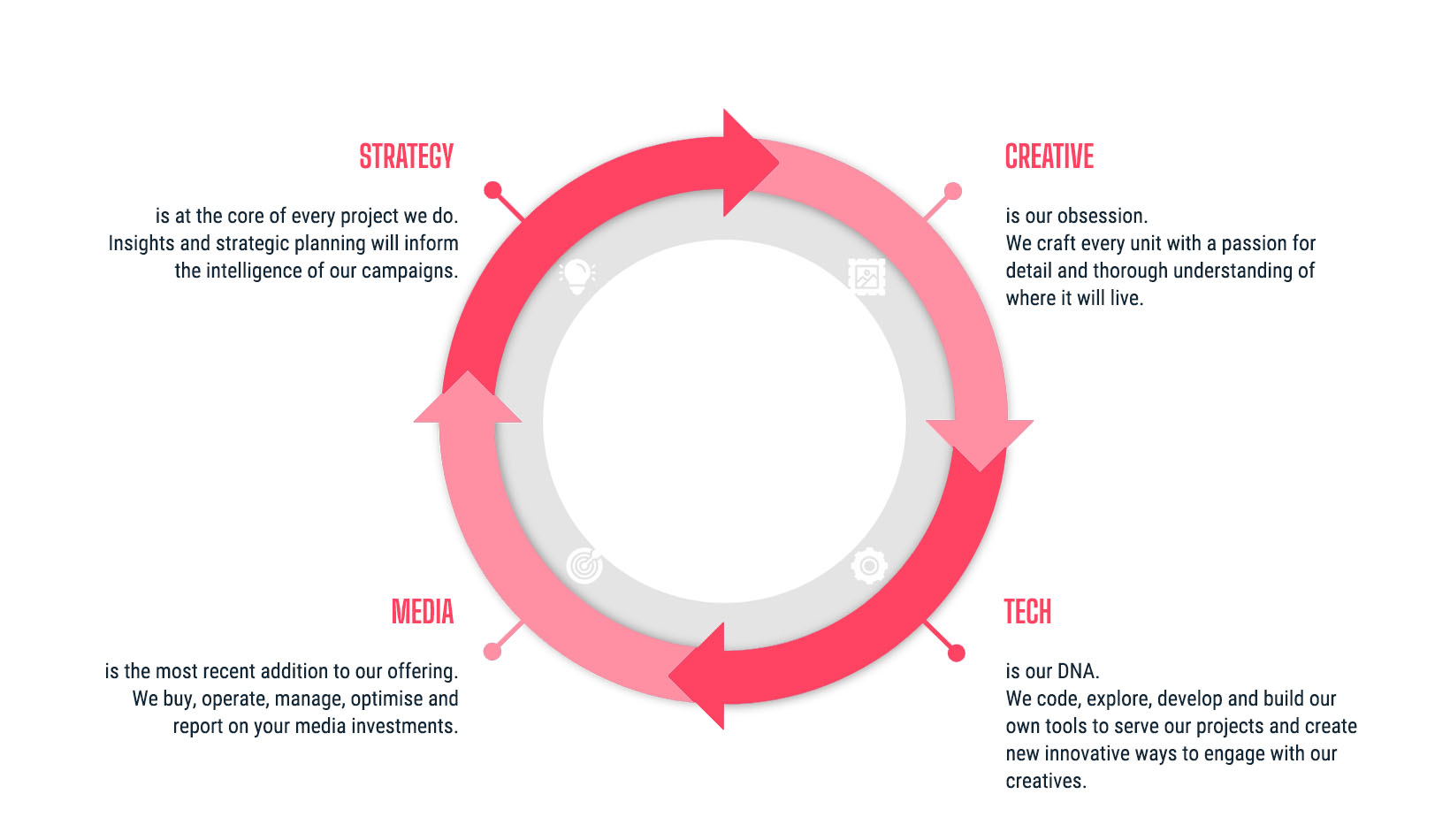 STRATEGY

is at the core of every project we do. Insights and strategic planning will inform the intelligence of our campaigns.

CREATIVE

is our obsession. We craft every unit with a passion for detail and thorough understanding of where it will live.

MEDIA

is the most recent addition to our offering. We buy, operate, manage, optimise and report on your media investments.

TECH

is our DNA. We code, explore, develop and build our own tools to serve our projects and create new innovative ways to engage with our creatives.